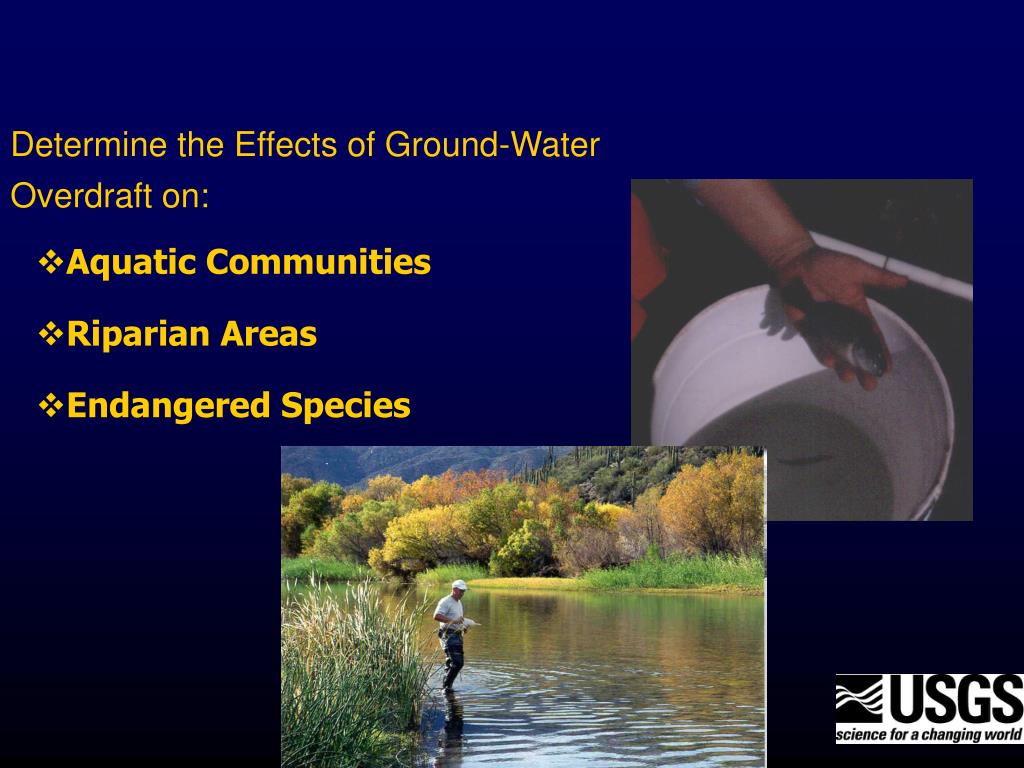 Determine the Effects of Ground-Water Overdraft on:

❖Aquatic Communities

❖Riparian Areas

❖Endangered Species

USGS
science for a changing world